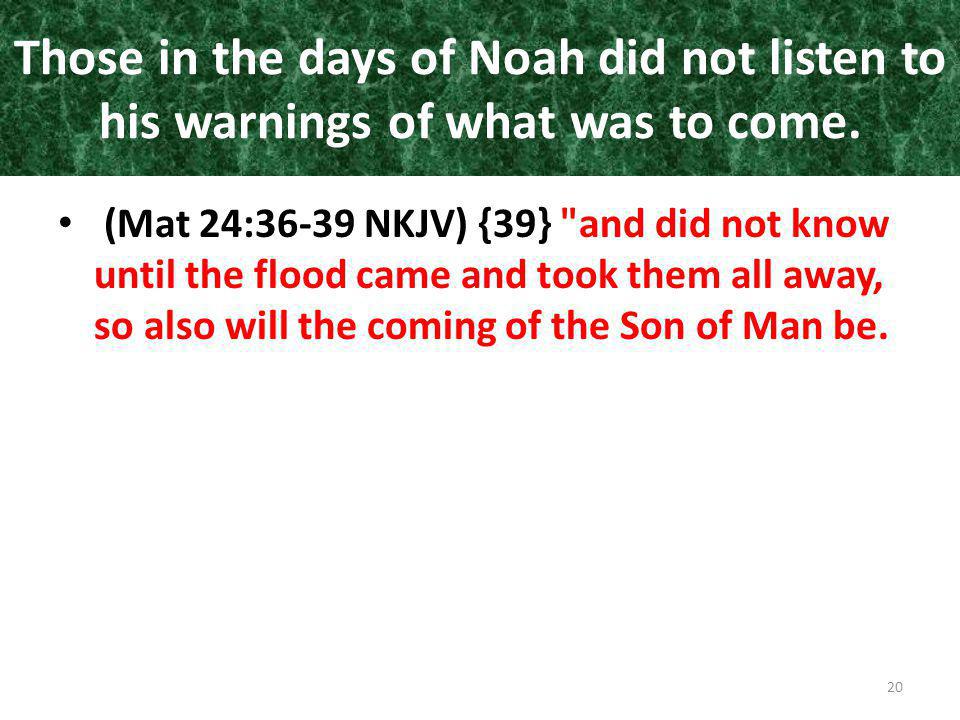 Those in the days of Noah did not listen to his warnings of what was to come.

• (Mat 24:36-39 NKJV) {39} "and did not know until the flood came and took them all away, so also will the coming of the Son of Man be.

20